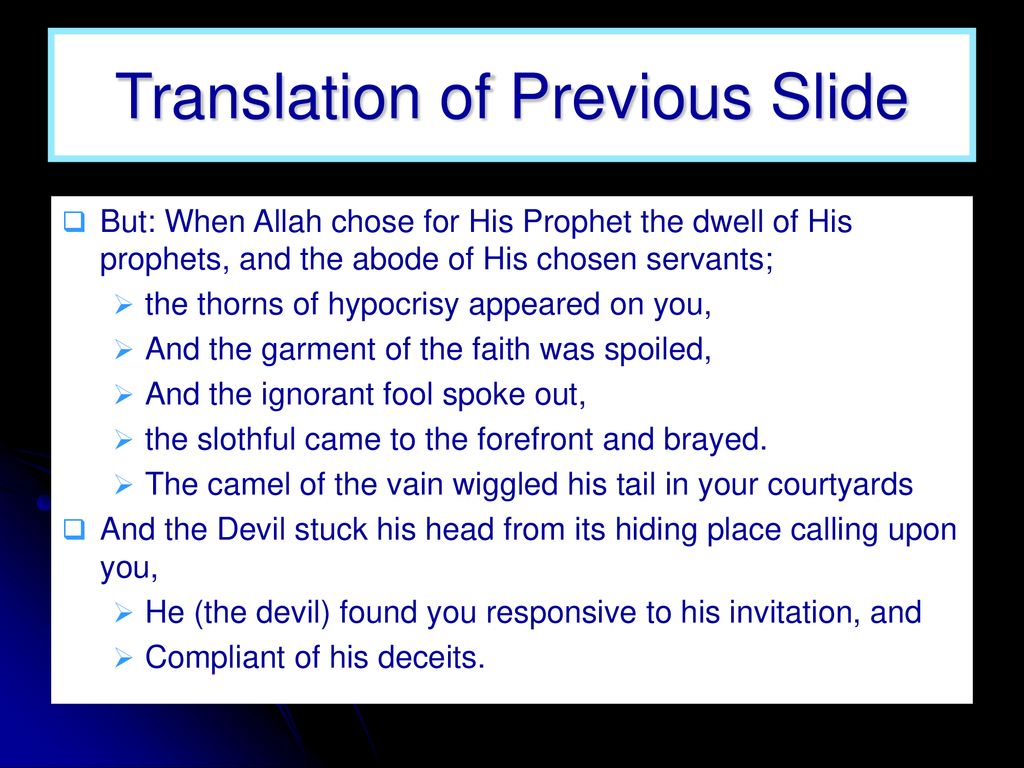 Translation of Previous Slide

But: When Allah chose for His Prophet the dwell of His prophets, and the abode of His chosen servants;

the thorns of hypocrisy appeared on you,

And the garment of the faith was spoiled,

And the ignorant fool spoke out,

the slothful came to the forefront and brayed.

The camel of the vain wiggled his tail in your courtyards

And the Devil stuck his head from its hiding place calling upon you,

He (the devil) found you responsive to his invitation, and

Compliant of his deceits.